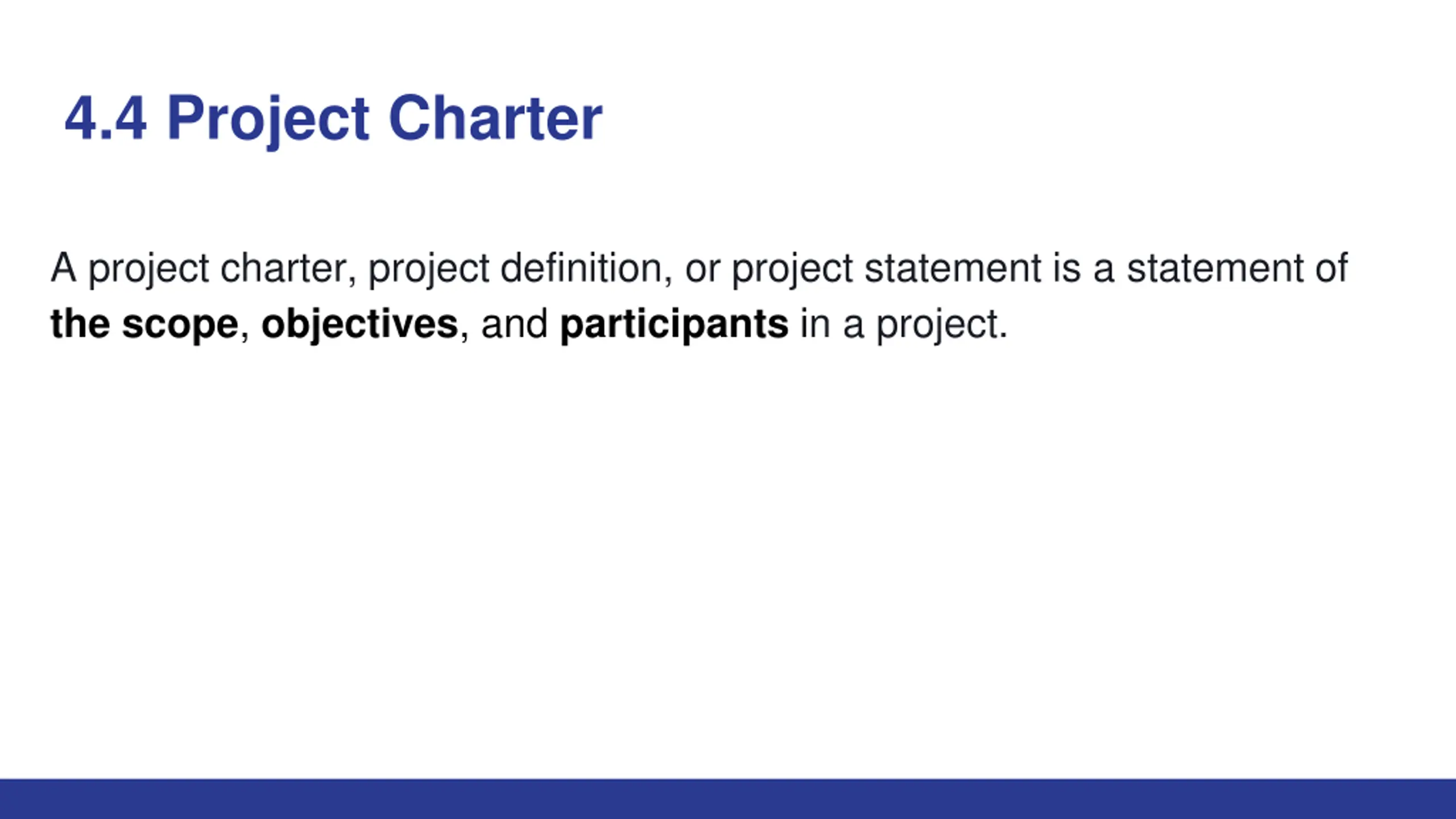 4.4 Project Charter

A project charter, project definition, or project statement is a statement of the scope, objectives, and participants in a project.